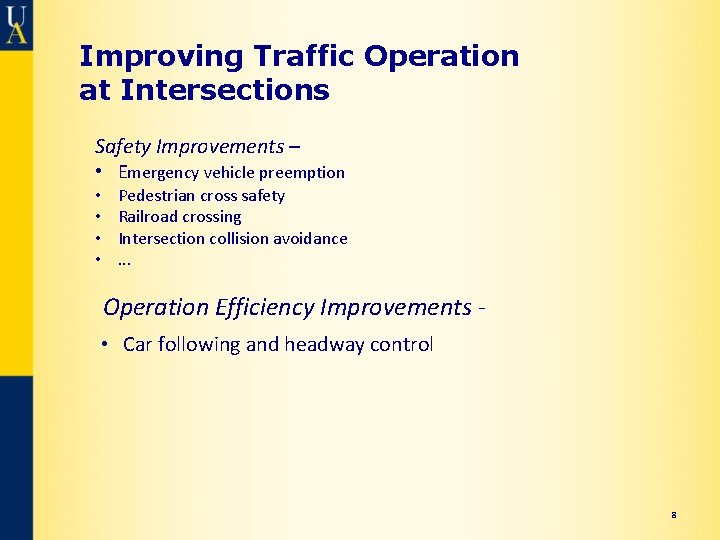 UA

Improving Traffic Operation at Intersections

Safety Improvements –
• Emergency vehicle preemption
• Pedestrian cross safety
• Railroad crossing
• Intersection collision avoidance
• …

Operation Efficiency Improvements -
• Car following and headway control

8